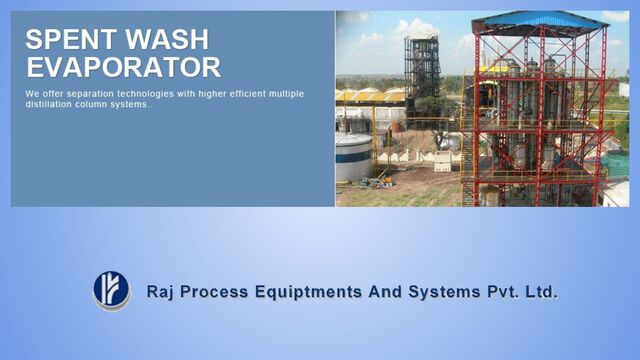 SPENT WASH EVAPORATOR

We offer separation technologies with higher efficient multiple distillation column systems..

Raj Process Equiptments And Systems Pvt. Ltd.